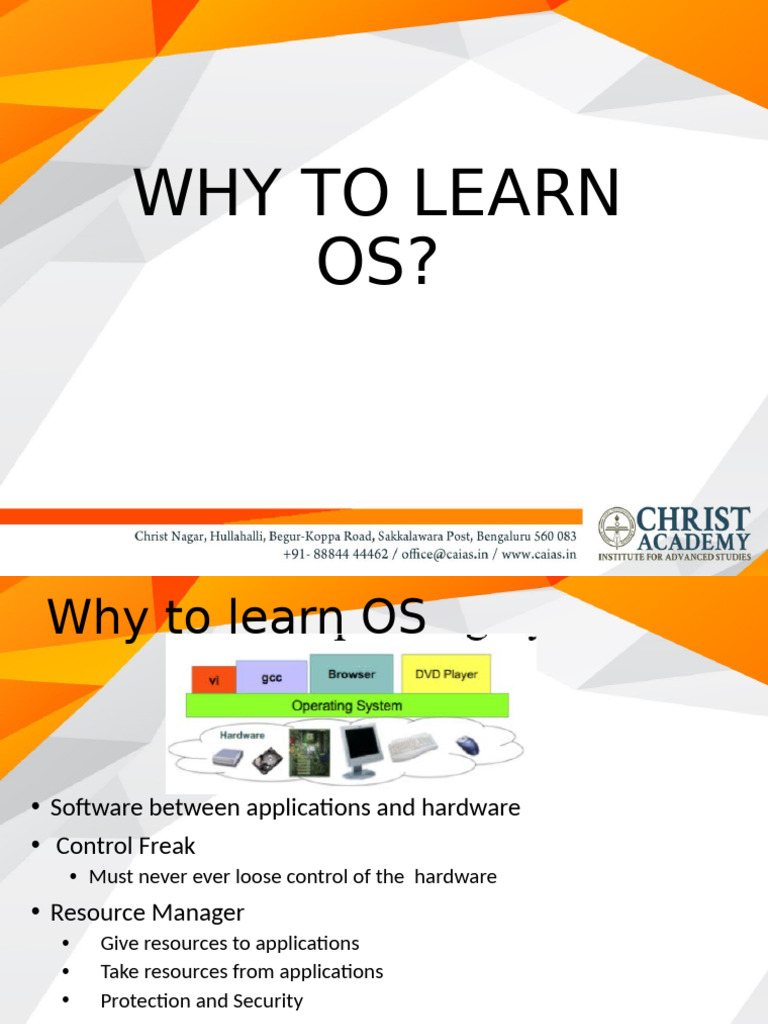 WHY TO LEARN OS?

Christ Nagar, Hullahalli, Begur-Koppa Road, Sakkalawara Post, Bengaluru 560 083
+91- 88844 44462 / office@caias.in / www.caias.in

CHRIST ACADEMY
INSTITUTE FOR ADVANCED STUDIES

Why to learn OS

vi
gcc
Browser
DVD Player
Operating System
Hardware

• Software between applications and hardware
• Control Freak
• Must never ever loose control of the hardware
• Resource Manager
• Give resources to applications
• Take resources from applications
• Protection and Security